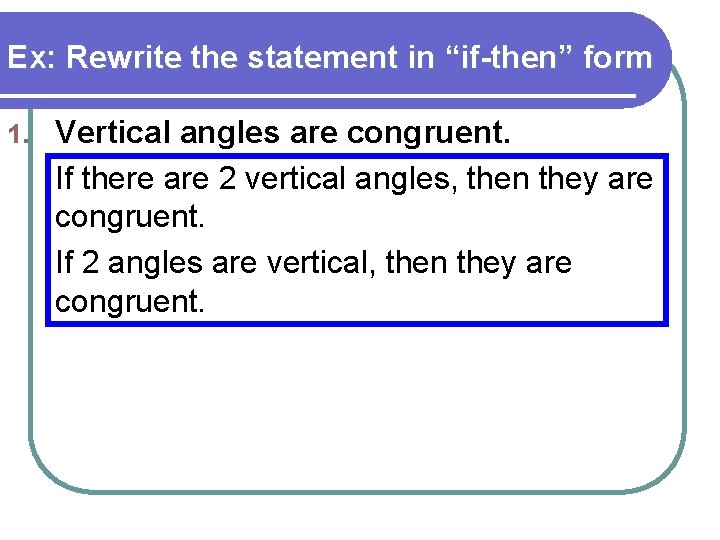 Ex: Rewrite the statement in “if-then” form

1. Vertical angles are congruent.

If there are 2 vertical angles, then they are congruent.

If 2 angles are vertical, then they are congruent.